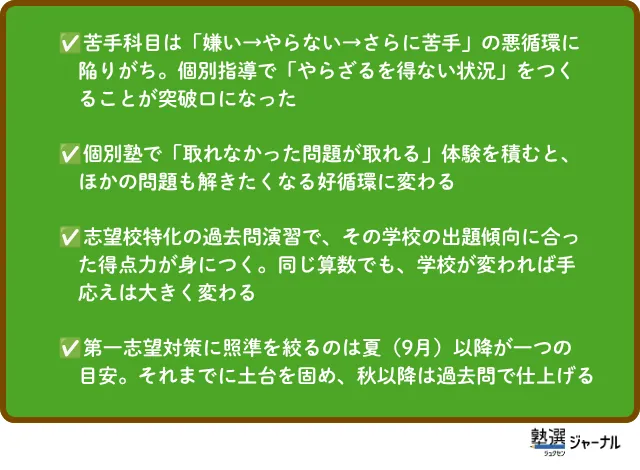 ✅苦手科目は「嫌い→やらない→さらに苦手」の悪循環に陥りがち。個別指導で「やらざるを得ない状況」をつくることが突破口になった

✅個別塾で「取れなかった問題が取れる」体験を積むと、ほかの問題も解きたくなる好循環に変わる

✅志望校特化の過去問演習で、その学校の出題傾向に合った得点力が身につく。同じ算数でも、学校が変われば手応えは大きく変わる

✅第一志望対策に照準を絞るのは夏（9月）以降が一つの目安。それまでに土台を固め、秋以降は過去問で仕上げる

塾選ジャーナル
ジュクセン